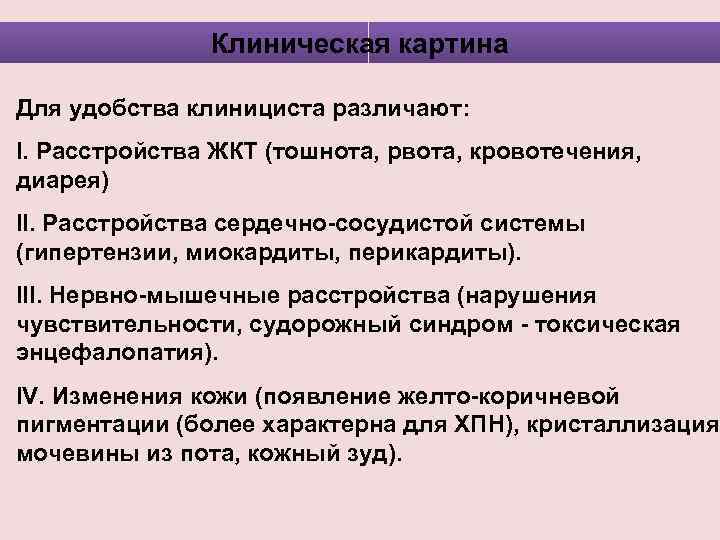 Клиническая картина

Для удобства клинициста различают:

I. Расстройства ЖКТ (тошнота, рвота, кровотечения, диарея)

II. Расстройства сердечно-сосудистой системы (гипертензии, миокардиты, перикардиты).

III. Нервно-мышечные расстройства (нарушения чувствительности, судорожный синдром - токсическая энцефалопатия).

IV. Изменения кожи (появление желто-коричневой пигментации (более характерна для ХПН), кристаллизация мочевины из пота, кожный зуд).